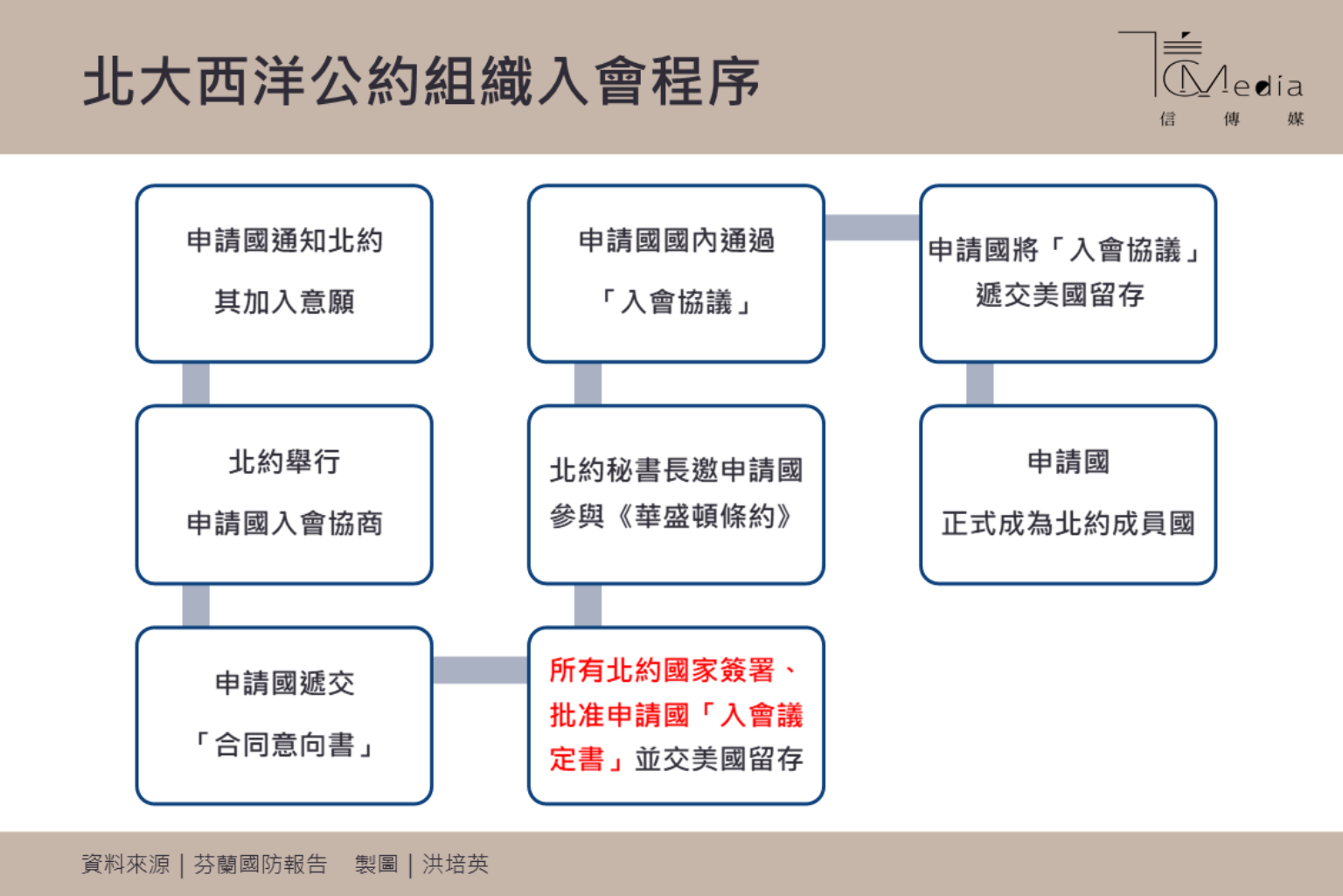 北大西洋公約組織入會程序

CMedia
信 傳 媒

申請國通知北約其加入意願

北約舉行申請國入會協商

申請國遞交「合同意向書」

所有北約國家簽署、批准申請國「入會議定書」並交美國留存

北約秘書長邀申請國參與《華盛頓條約》

申請國國內通過「入會協議」

申請國將「入會協議」遞交美國留存

申請國正式成為北約成員國

資料來源｜芬蘭國防報告 製圖｜洪培英